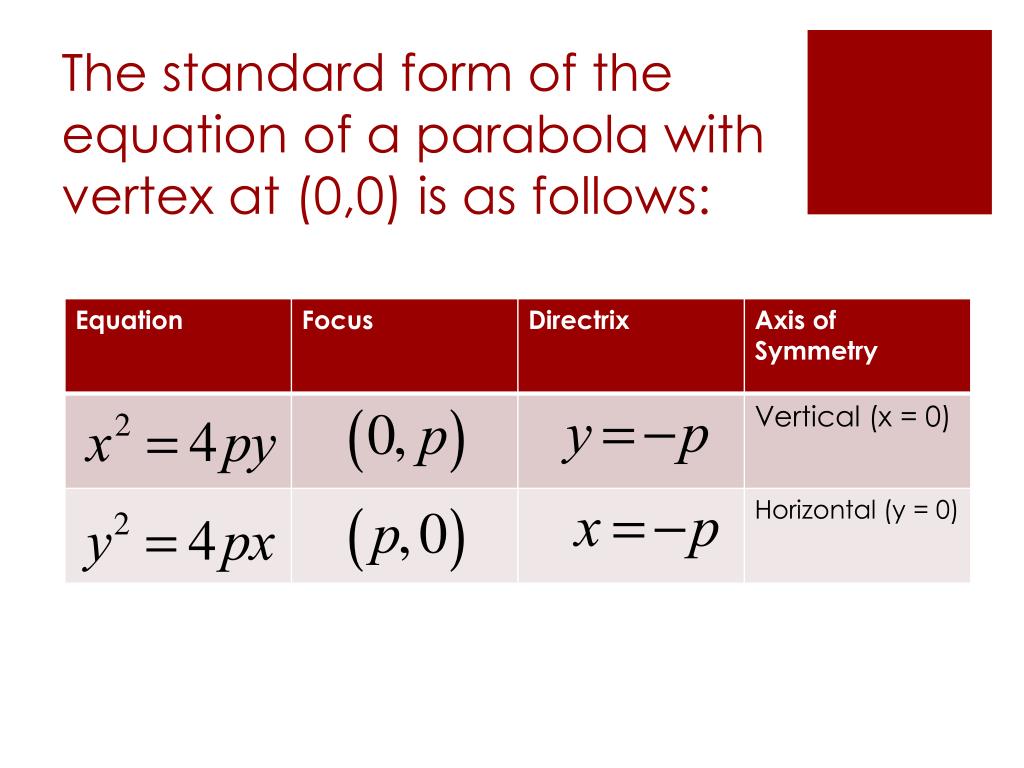 The standard form of the equation of a parabola with vertex at (0,0) is as follows:

| Equation | Focus | Directrix | Axis of Symmetry |
|---|---|---|---|
| $x^2 = 4py$ | $(0, p)$ | $y = -p$ | Vertical (x = 0) |
| $y^2 = 4px$ | $(p, 0)$ | $x = -p$ | Horizontal (y = 0) |